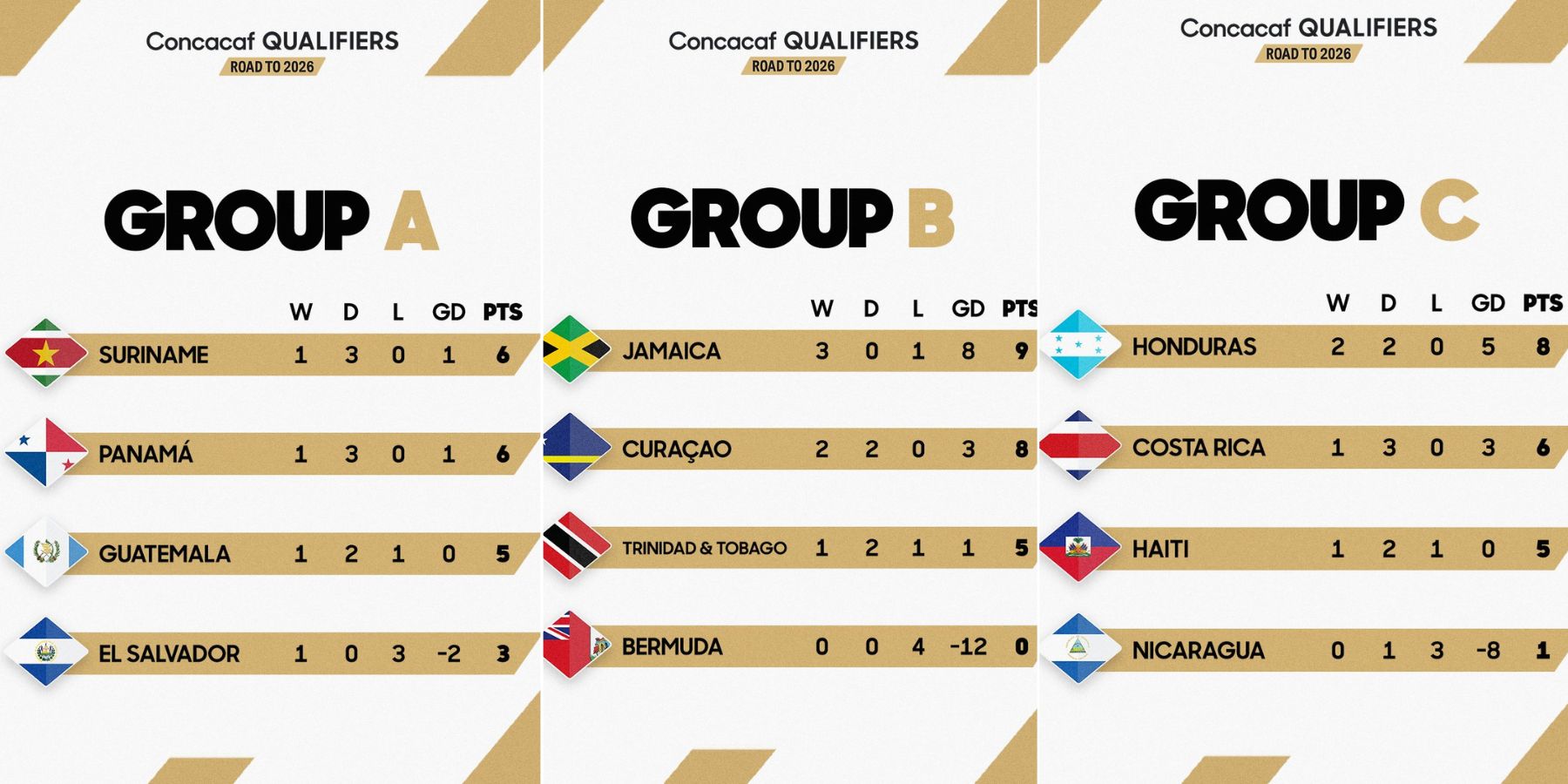 Concacaf QUALIFIERS
ROAD TO 2026

GROUP A

| | W | D | L | GD | PTS |
|---|---|---|---|---|---|
| SURINAME | 1 | 3 | 0 | 1 | 6 |
| PANAMÁ | 1 | 3 | 0 | 1 | 6 |
| GUATEMALA | 1 | 2 | 1 | 0 | 5 |
| EL SALVADOR | 1 | 0 | 3 | -2 | 3 |

Concacaf QUALIFIERS
ROAD TO 2026

GROUP B

| | W | D | L | GD | PTS |
|---|---|---|---|---|---|
| JAMAICA | 3 | 0 | 1 | 8 | 9 |
| CURAÇAO | 2 | 2 | 0 | 3 | 8 |
| TRINIDAD & TOBAGO | 1 | 2 | 1 | 1 | 5 |
| BERMUDA | 0 | 0 | 4 | -12 | 0 |

Concacaf QUALIFIERS
ROAD TO 2026

GROUP C

| | W | D | L | GD | PTS |
|---|---|---|---|---|---|
| HONDURAS | 2 | 2 | 0 | 5 | 8 |
| COSTA RICA | 1 | 3 | 0 | 3 | 6 |
| HAITI | 1 | 2 | 1 | 0 | 5 |
| NICARAGUA | 0 | 1 | 3 | -8 | 1 |